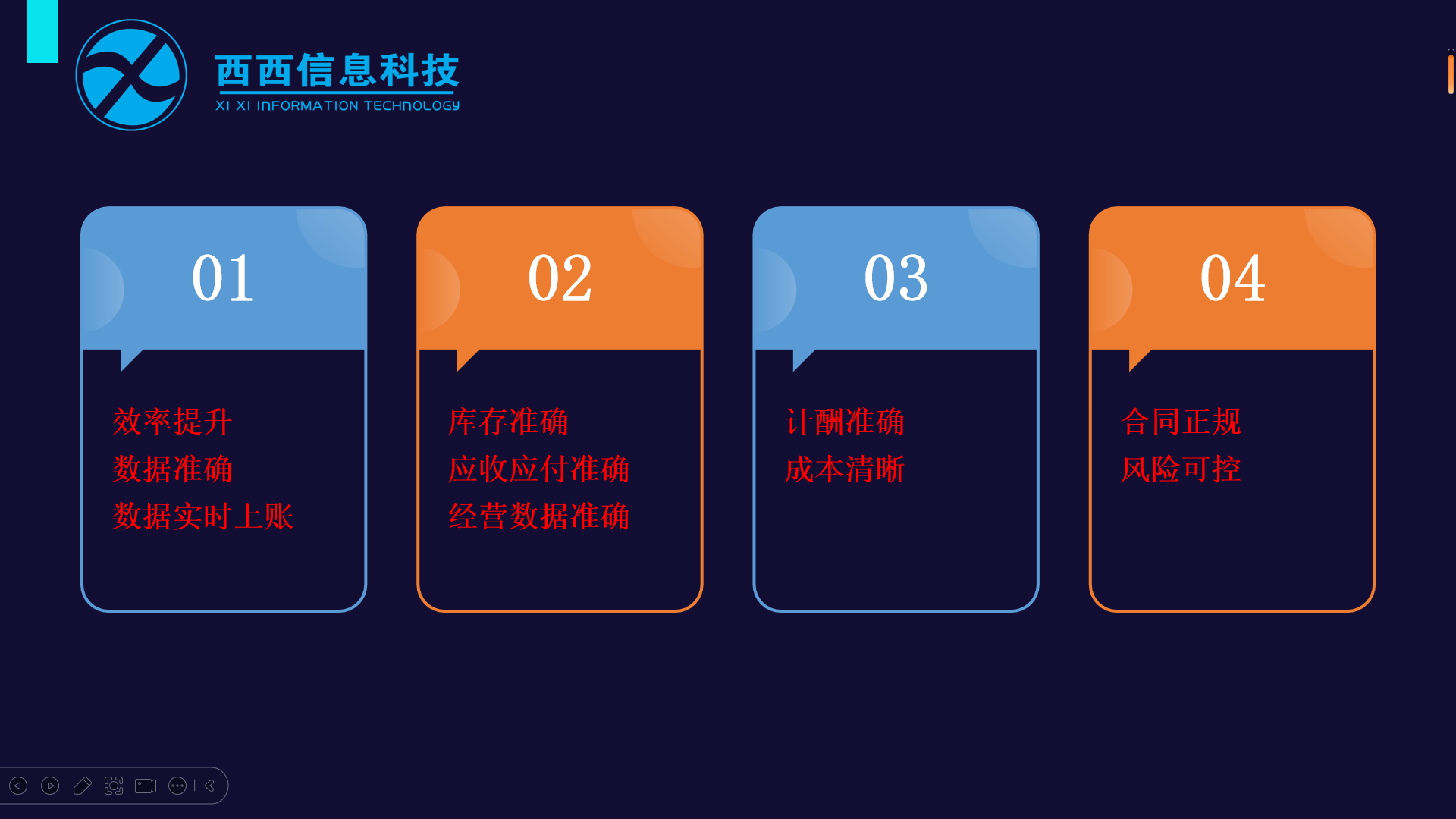 西西信息科技
XI XI INFORMATION TECHNOLOGY

01

效率提升
数据准确
数据实时上账

02

库存准确
应收应付准确
经营数据准确

03

计酬准确
成本清晰

04

合同正规
风险可控